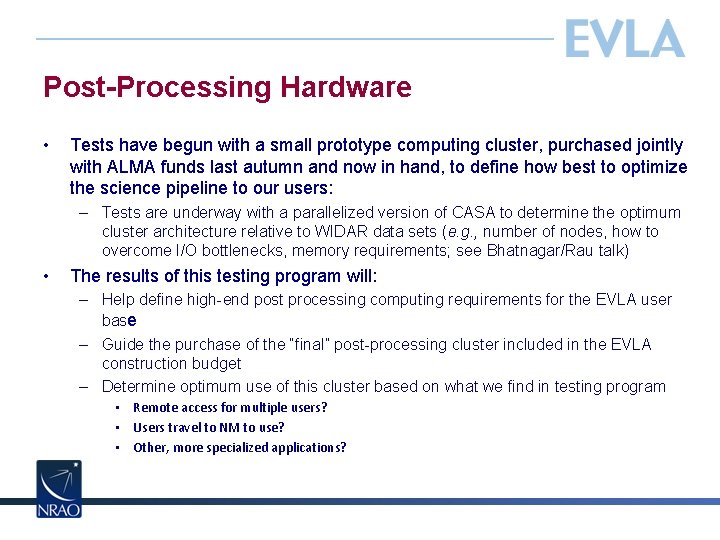 EVLA

Post-Processing Hardware

• Tests have begun with a small prototype computing cluster, purchased jointly with ALMA funds last autumn and now in hand, to define how best to optimize the science pipeline to our users:
  – Tests are underway with a parallelized version of CASA to determine the optimum cluster architecture relative to WIDAR data sets (e.g., number of nodes, how to overcome I/O bottlenecks, memory requirements; see Bhatnagar/Rau talk)
• The results of this testing program will:
  – Help define high-end post processing computing requirements for the EVLA user base
  – Guide the purchase of the "final" post-processing cluster included in the EVLA construction budget
  – Determine optimum use of this cluster based on what we find in testing program
    • Remote access for multiple users?
    • Users travel to NM to use?
    • Other, more specialized applications?

NRAO